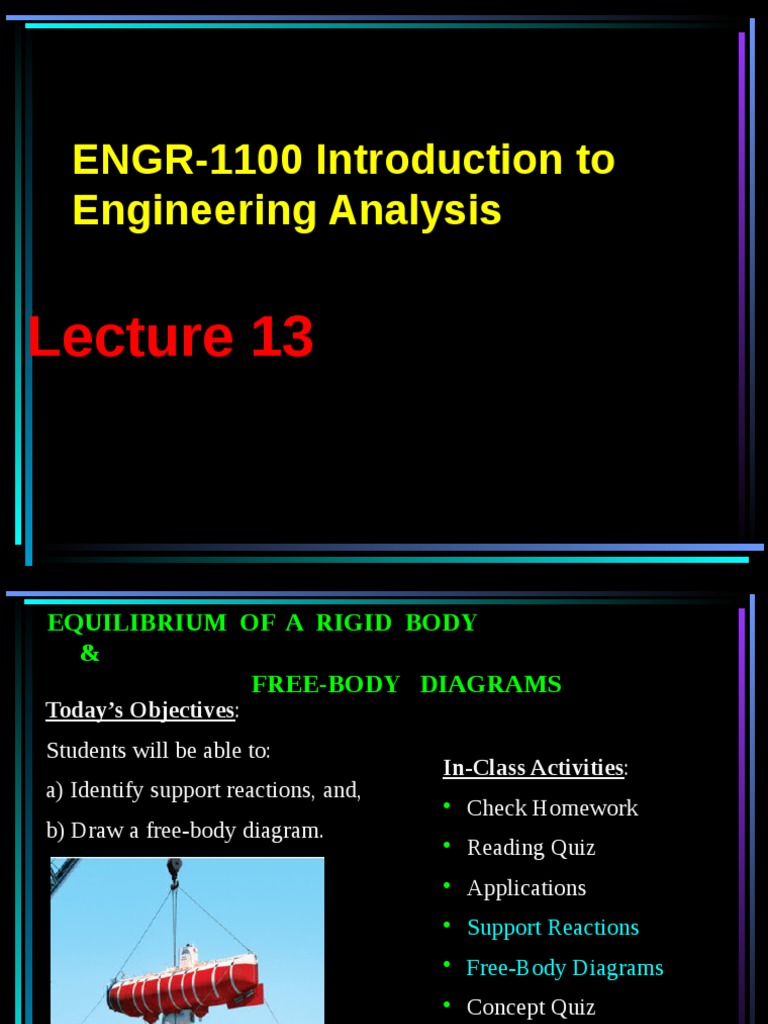 ENGR-1100 Introduction to Engineering Analysis

Lecture 13

EQUILIBRIUM OF A RIGID BODY
&
FREE-BODY DIAGRAMS

Today's Objectives:

Students will be able to:

a) Identify support reactions, and,

b) Draw a free-body diagram.

In-Class Activities:

• Check Homework
• Reading Quiz
• Applications
• Support Reactions
• Free-Body Diagrams
• Concept Quiz